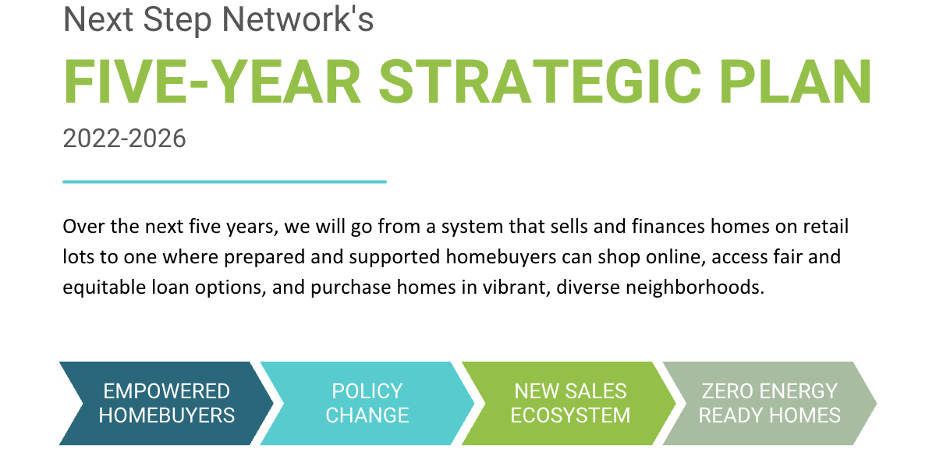 Next Step Network's

FIVE-YEAR STRATEGIC PLAN

2022-2026

Over the next five years, we will go from a system that sells and finances homes on retail lots to one where prepared and supported homebuyers can shop online, access fair and equitable loan options, and purchase homes in vibrant, diverse neighborhoods.

EMPOWERED HOMEBUYERS

POLICY CHANGE

NEW SALES ECOSYSTEM

ZERO ENERGY READY HOMES